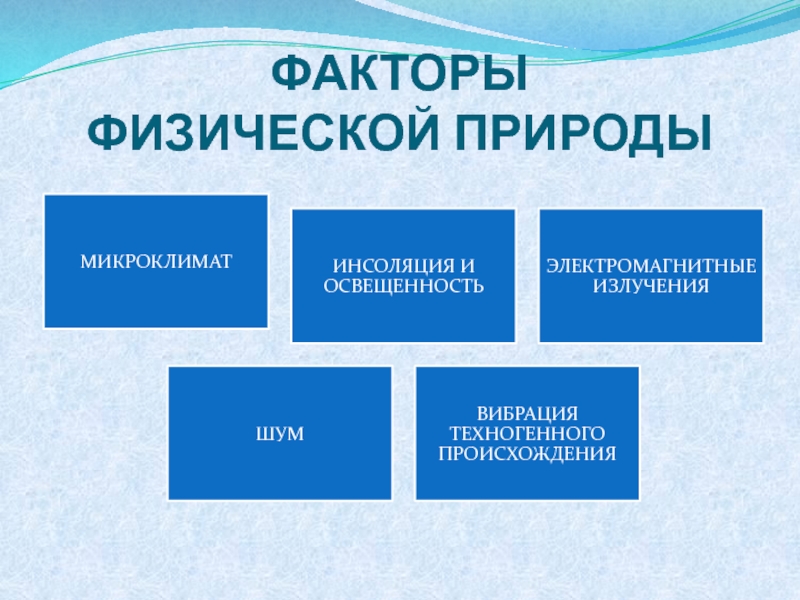 ФАКТОРЫ
ФИЗИЧЕСКОЙ ПРИРОДЫ

МИКРОКЛИМАТ

ИНСОЛЯЦИЯ И ОСВЕЩЕННОСТЬ

ЭЛЕКТРОМАГНИТНЫЕ ИЗЛУЧЕНИЯ

ШУМ

ВИБРАЦИЯ ТЕХНОГЕННОГО ПРОИСХОЖДЕНИЯ